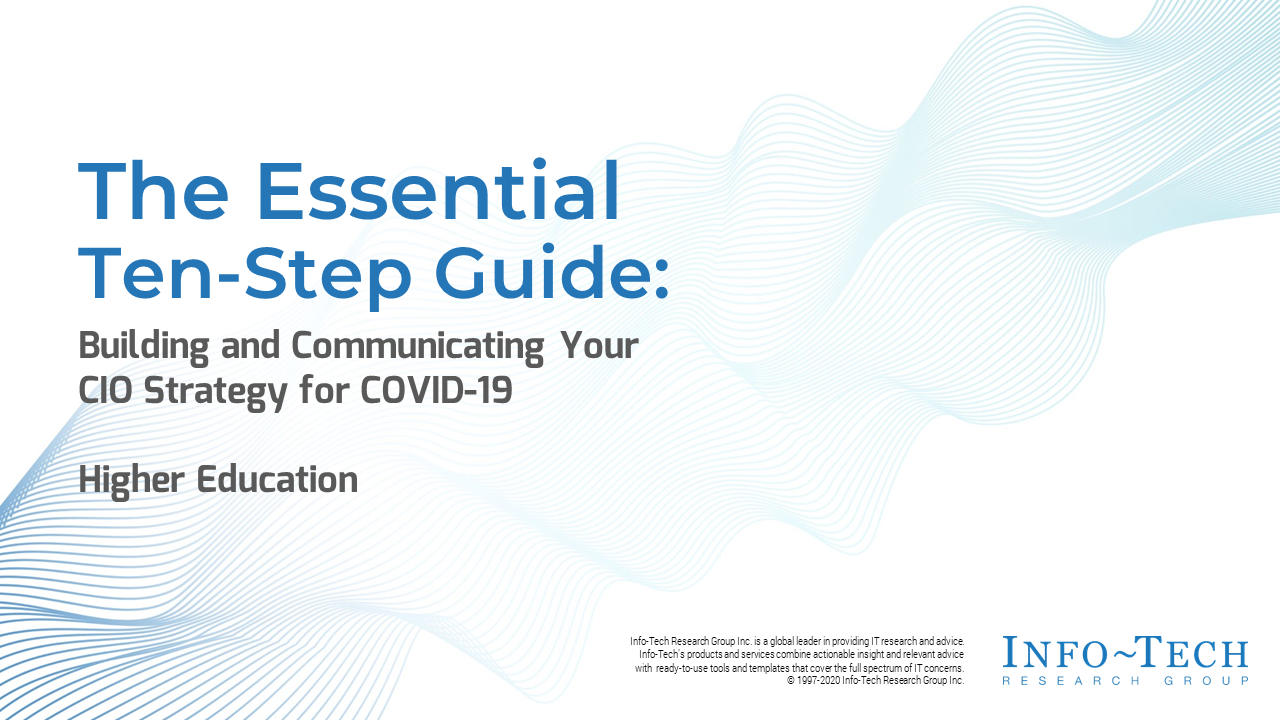 The Essential Ten-Step Guide:

Building and Communicating Your CIO Strategy for COVID-19

Higher Education

Info-Tech Research Group Inc. is a global leader in providing IT research and advice. Info-Tech's products and services combine actionable insight and relevant advice with ready-to-use tools and templates that cover the full spectrum of IT concerns. © 1997-2020 Info-Tech Research Group Inc.

INFO~TECH
RESEARCH GROUP